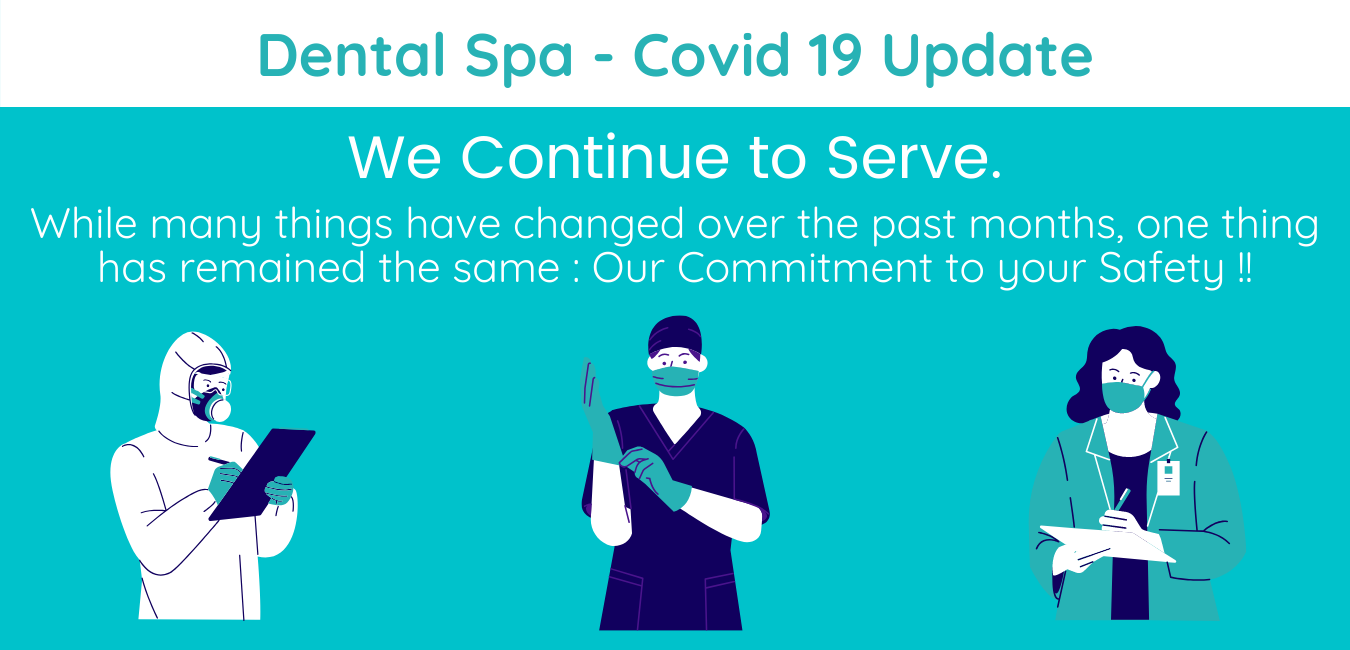 Dental Spa - Covid 19 Update

We Continue to Serve.

While many things have changed over the past months, one thing has remained the same : Our Commitment to your Safety !!